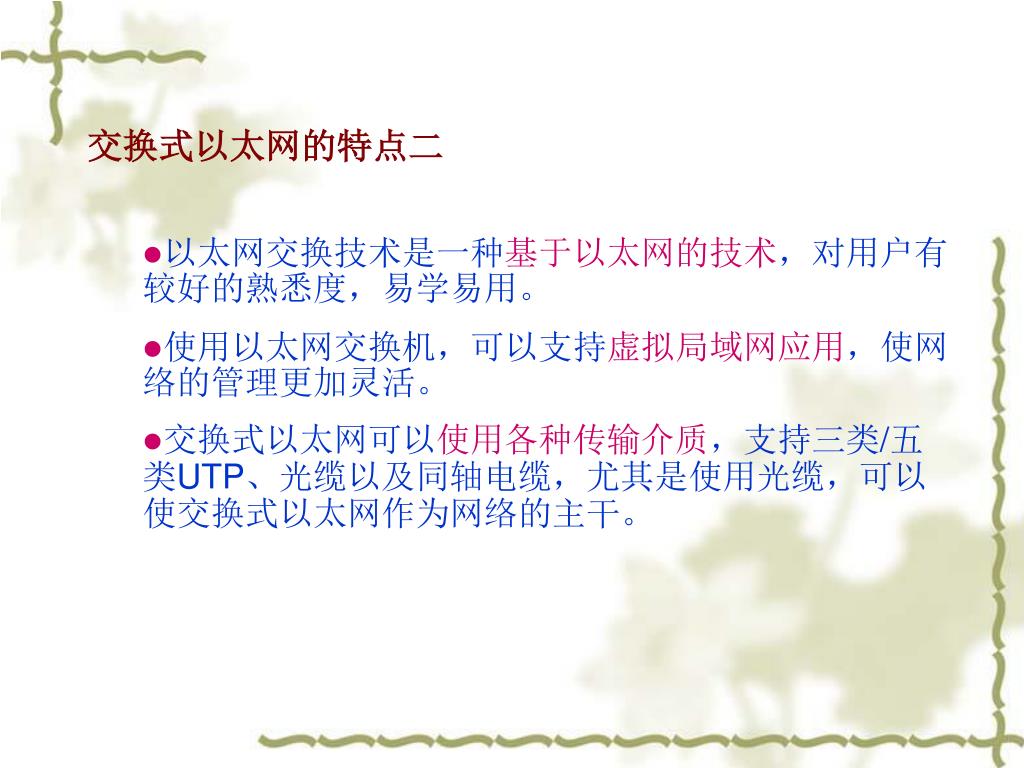 交换式以太网的特点二

●以太网交换技术是一种基于以太网的技术，对用户有较好的熟悉度，易学易用。

●使用以太网交换机，可以支持虚拟局域网应用，使网络的管理更加灵活。

●交换式以太网可以使用各种传输介质，支持三类/五类UTP、光缆以及同轴电缆，尤其是使用光缆，可以使交换式以太网作为网络的主干。